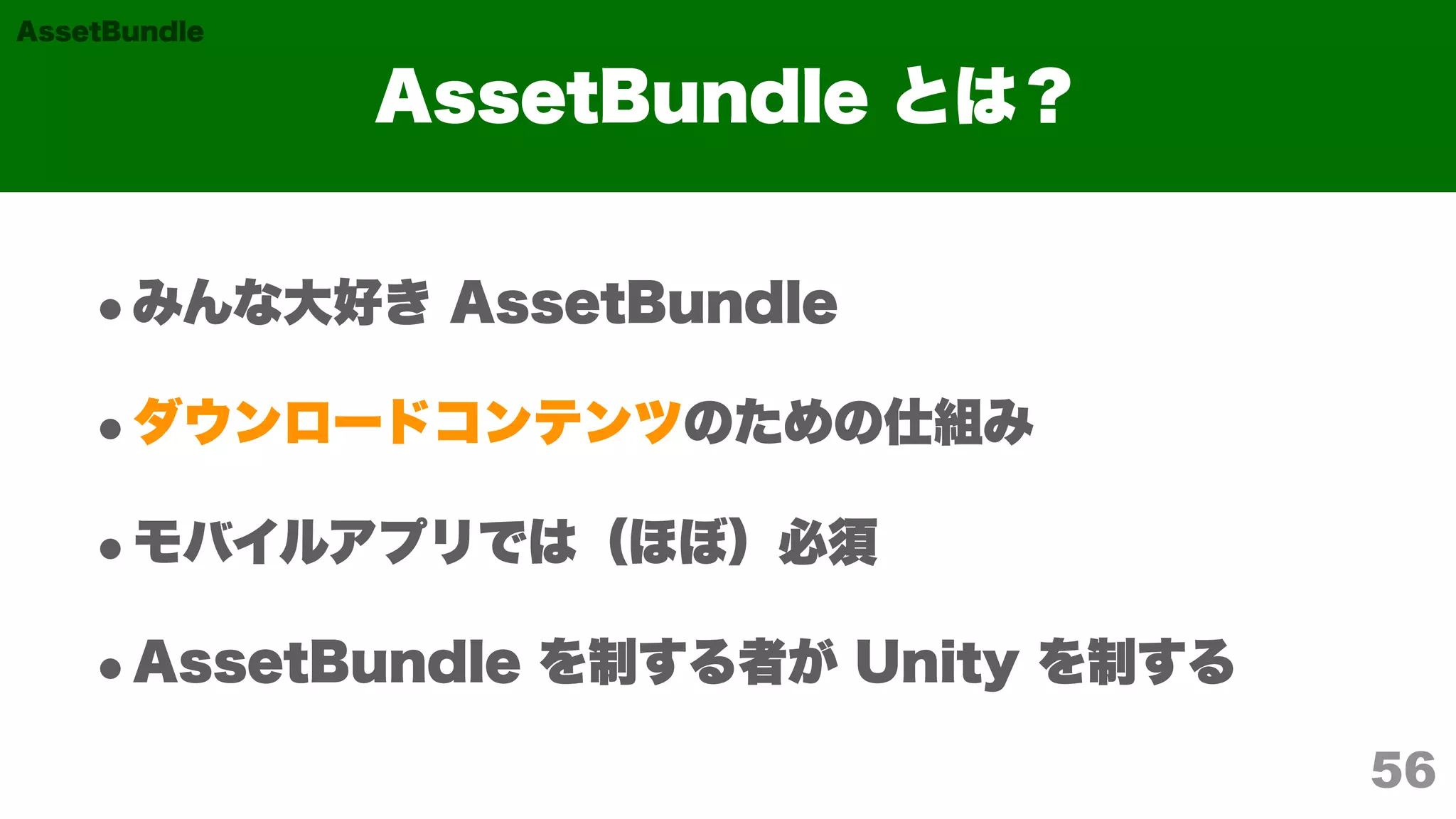 AssetBundle

AssetBundle とは？

• みんな大好き AssetBundle

• ダウンロードコンテンツのための仕組み

• モバイルアプリでは（ほぼ）必須

• AssetBundle を制する者が Unity を制する

56